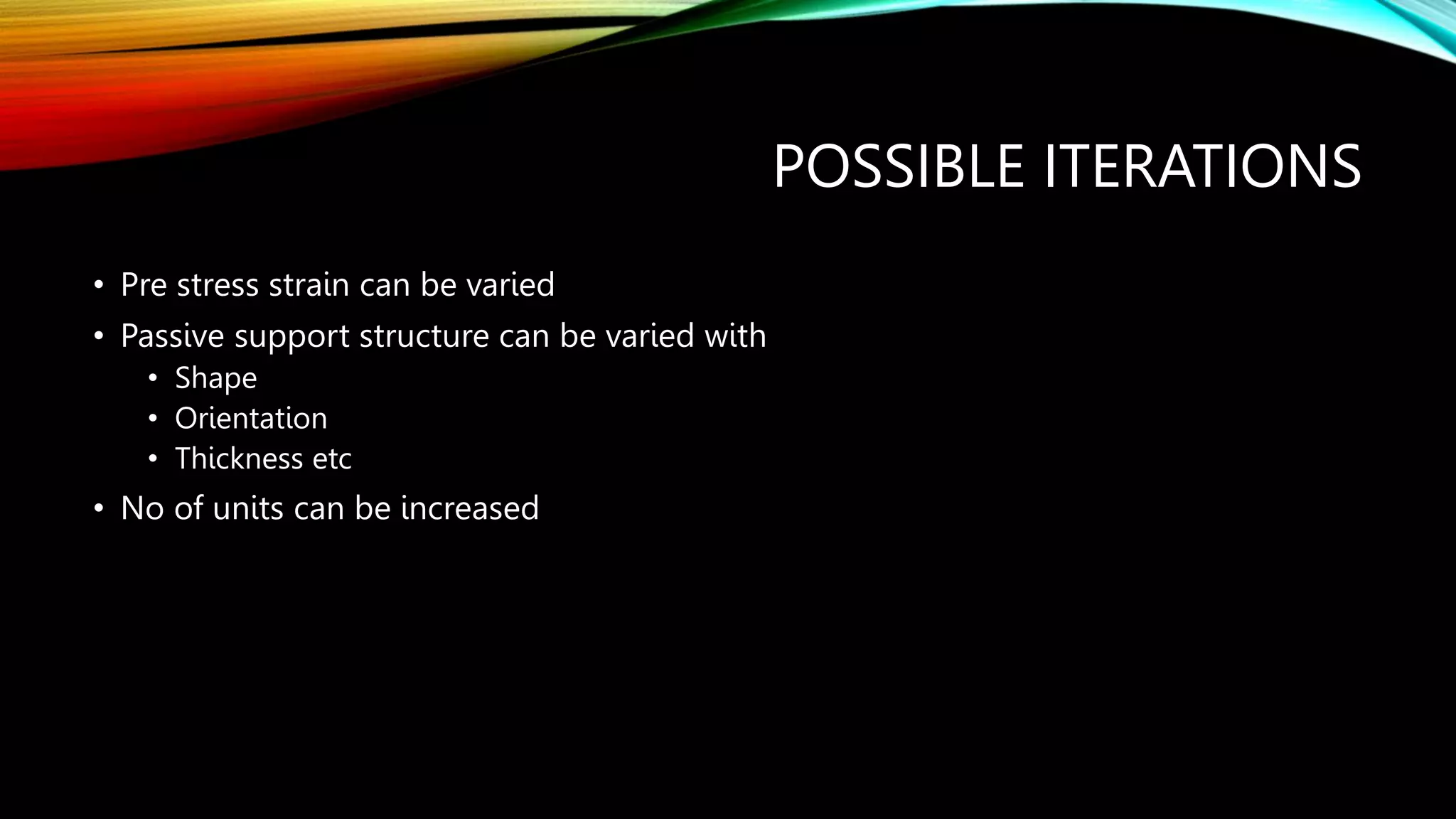 POSSIBLE ITERATIONS

• Pre stress strain can be varied
• Passive support structure can be varied with
  • Shape
  • Orientation
  • Thickness etc
• No of units can be increased